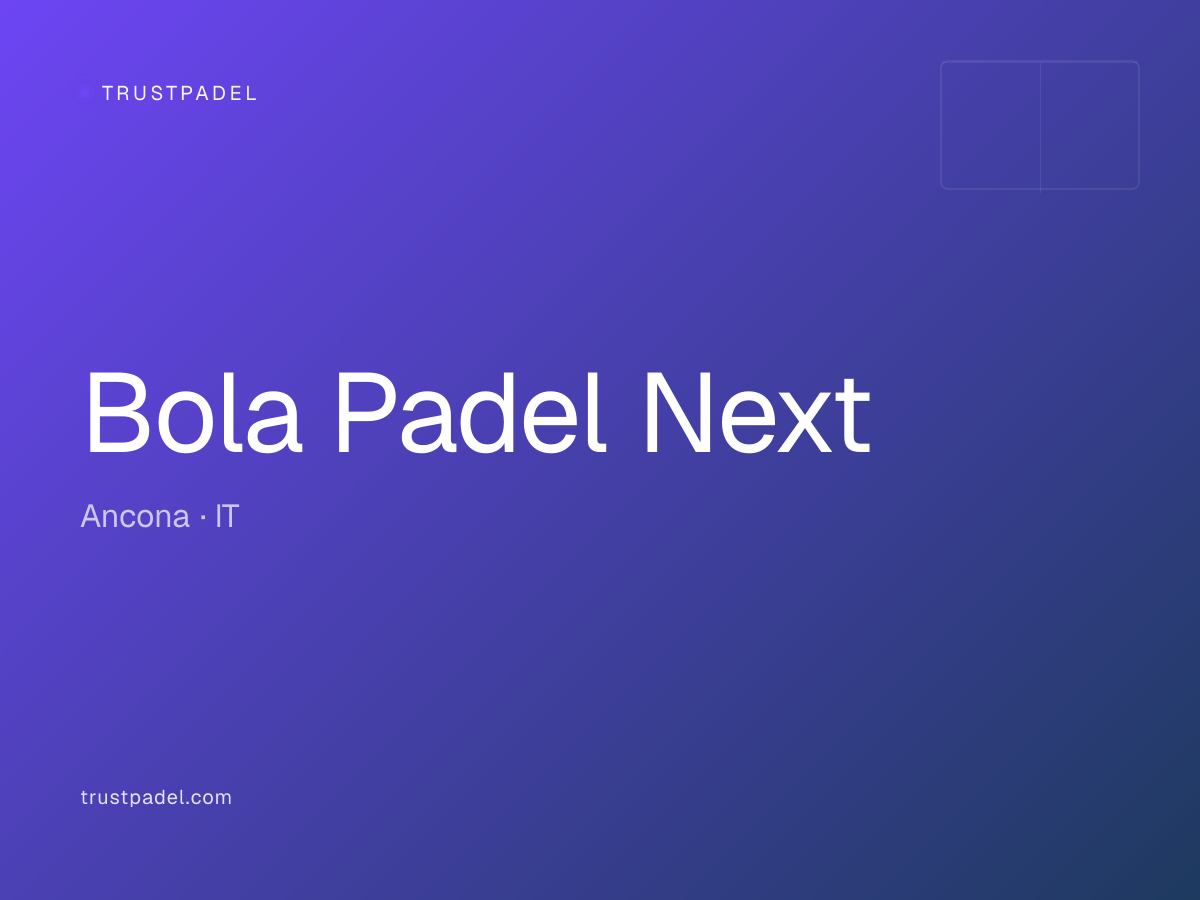 TRUSTPADEL

Bola Padel Next

Ancona · IT

trustpadel.com